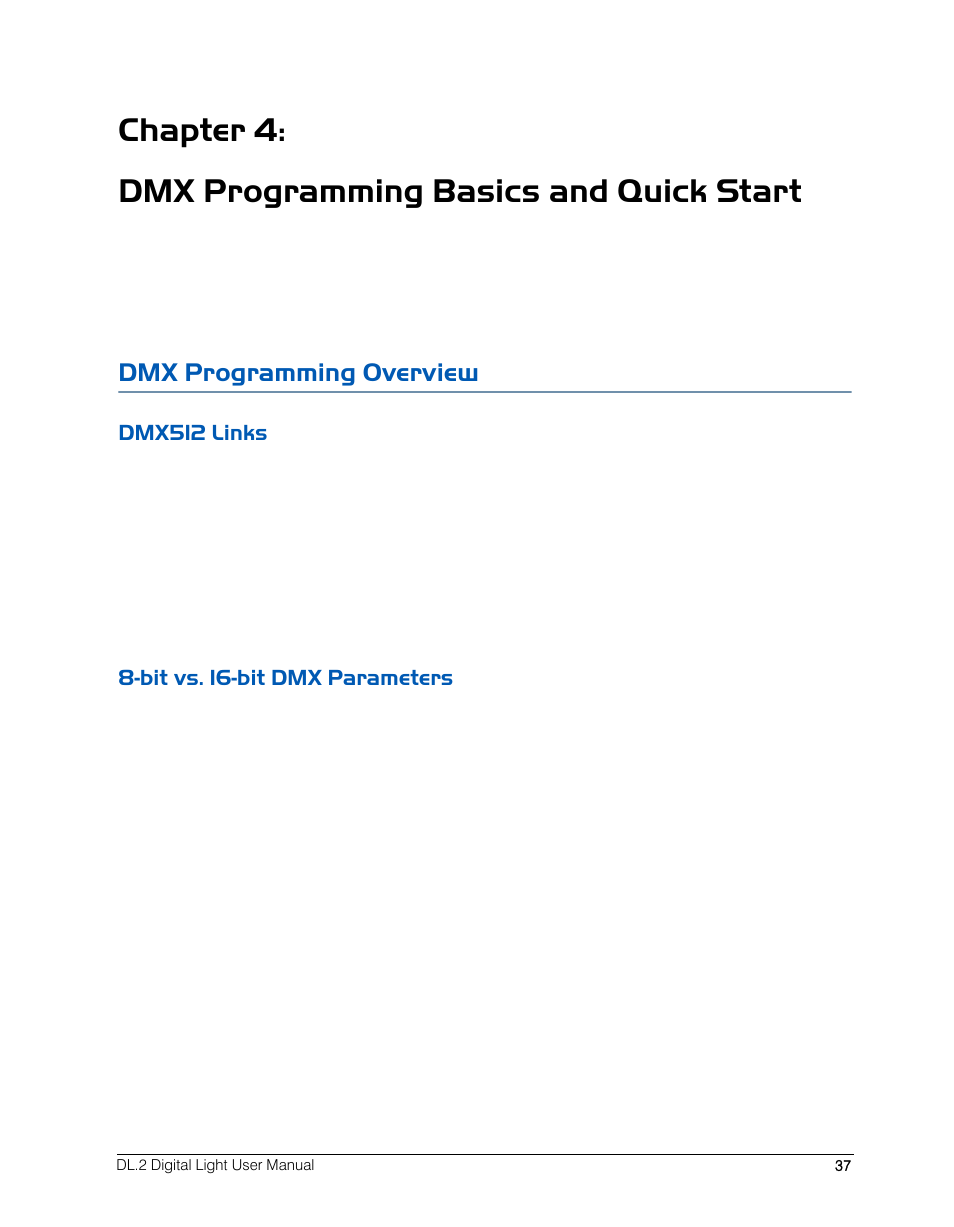 Chapter 4:

DMX Programming Basics and Quick Start

DMX Programming Overview

DMX512 Links

8-bit vs. 16-bit DMX Parameters

DL.2 Digital Light User Manual

37